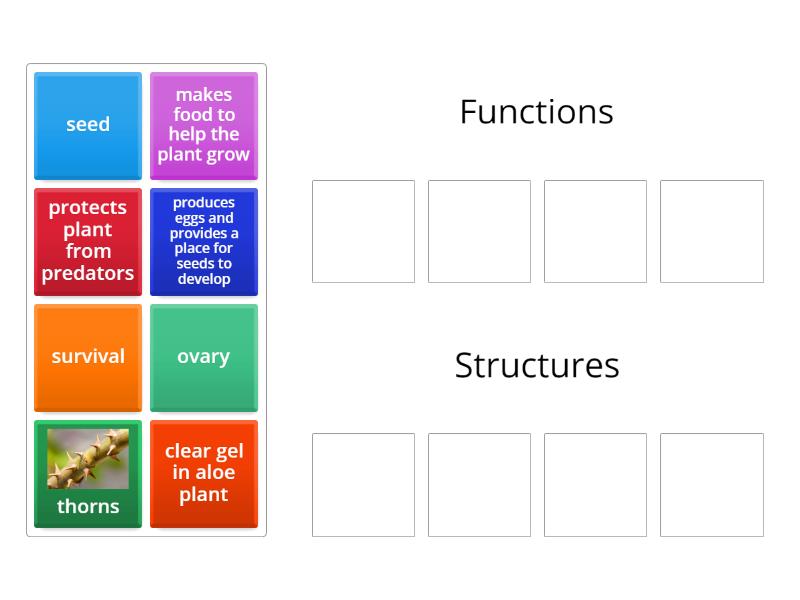 seed

makes food to help the plant grow

protects plant from predators

produces eggs and provides a place for seeds to develop

survival

ovary

thorns

clear gel in aloe plant

Functions

Structures